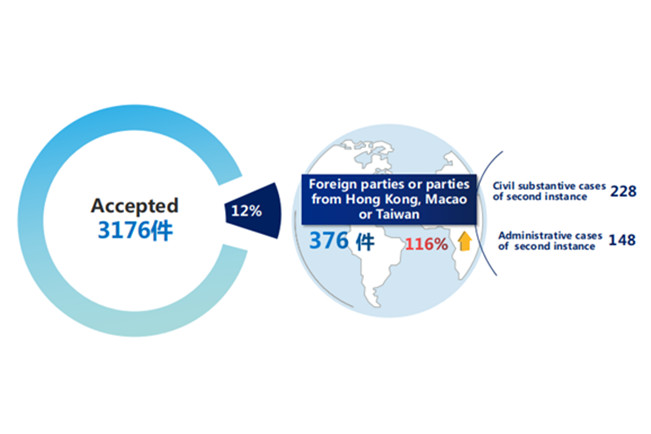 Accepted
3176件

12%

Foreign parties or parties from Hong Kong, Macao or Taiwan

376 件 116%

Civil substantive cases of second instance 228

Administrative cases of second instance 148